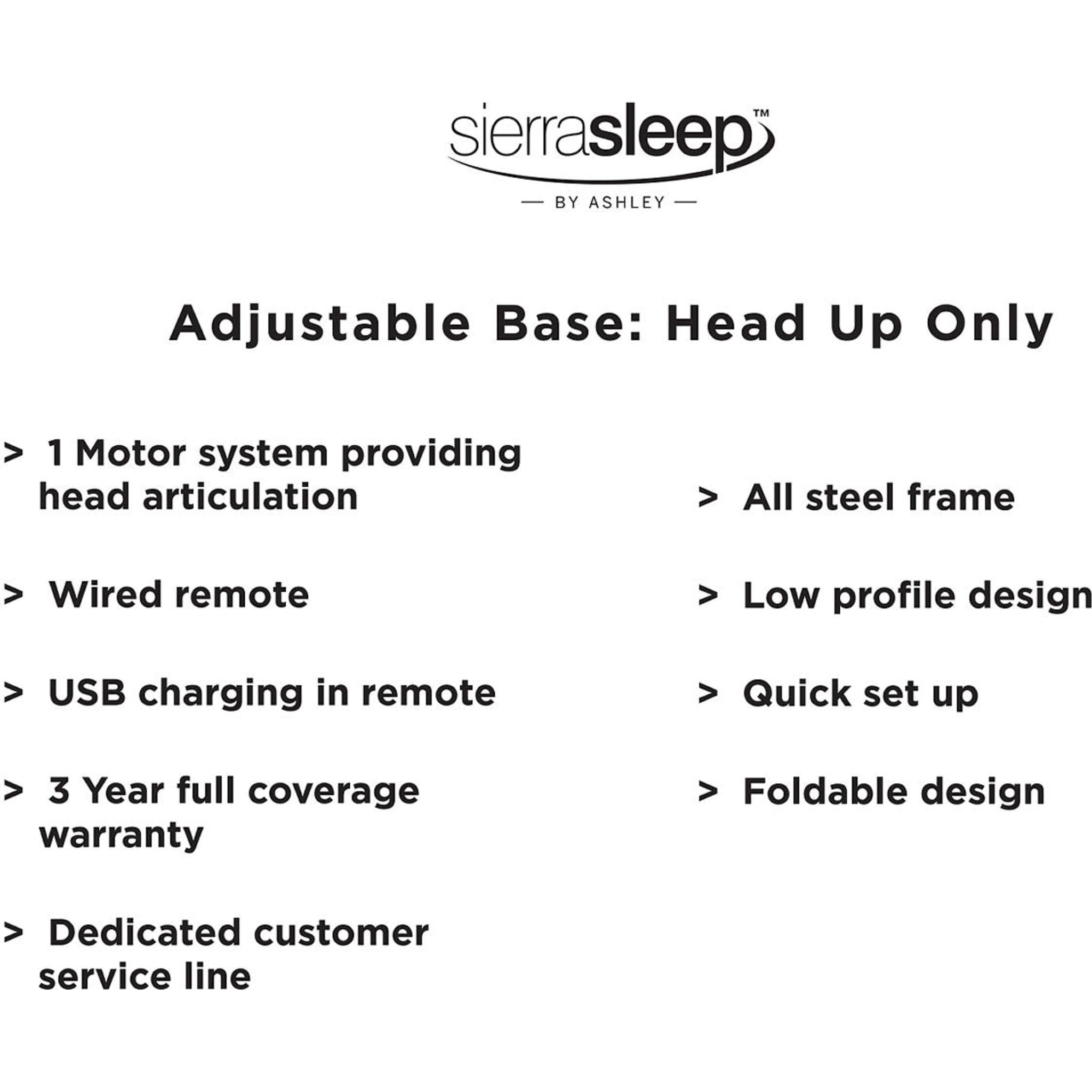 sierrasleep™
— BY ASHLEY —

Adjustable Base: Head Up Only

> 1 Motor system providing head articulation

> Wired remote

> USB charging in remote

> 3 Year full coverage warranty

> Dedicated customer service line

> All steel frame

> Low profile design

> Quick set up

> Foldable design